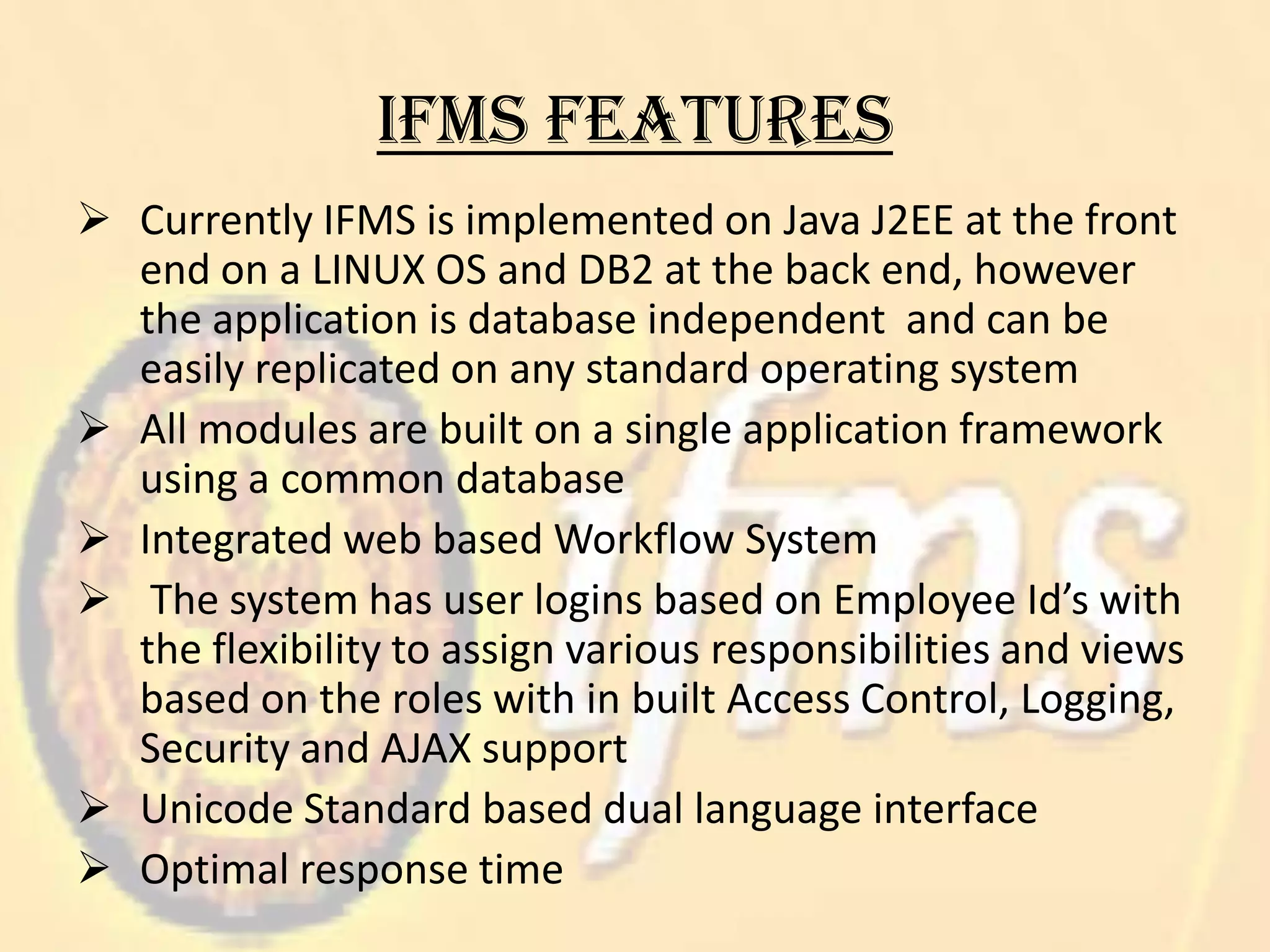 IFMS FEATURES

➢ Currently IFMS is implemented on Java J2EE at the front end on a LINUX OS and DB2 at the back end, however the application is database independent and can be easily replicated on any standard operating system

➢ All modules are built on a single application framework using a common database

➢ Integrated web based Workflow System

➢ The system has user logins based on Employee Id's with the flexibility to assign various responsibilities and views based on the roles with in built Access Control, Logging, Security and AJAX support

➢ Unicode Standard based dual language interface

➢ Optimal response time

ifms